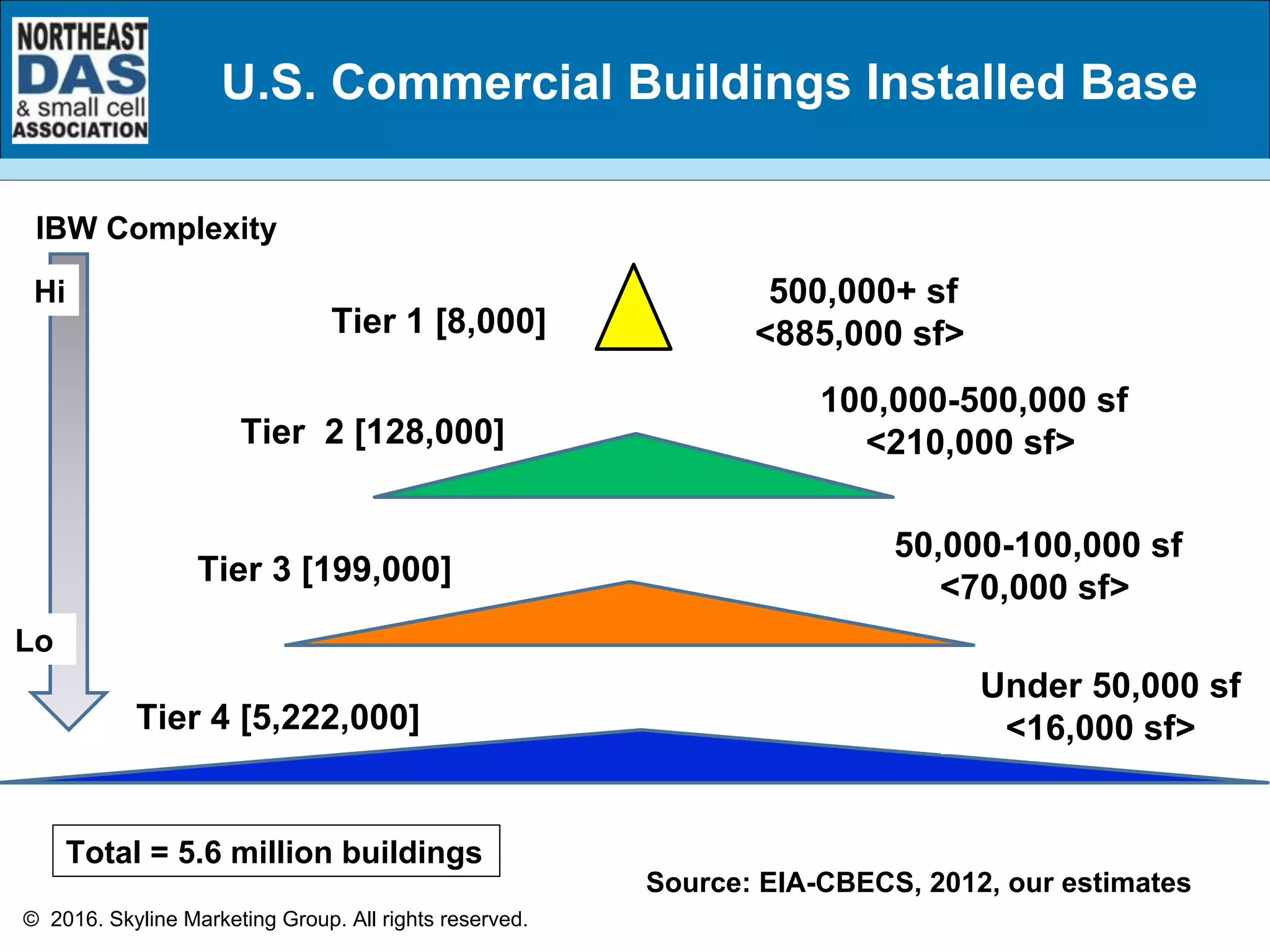 NORTHEAST DAS & small cell ASSOCIATION

U.S. Commercial Buildings Installed Base

IBW Complexity

Hi

Lo

Tier 1 [8,000]

500,000+ sf
<885,000 sf>

Tier 2 [128,000]

100,000-500,000 sf
<210,000 sf>

Tier 3 [199,000]

50,000-100,000 sf
<70,000 sf>

Tier 4 [5,222,000]

Under 50,000 sf
<16,000 sf>

Total = 5.6 million buildings

Source: EIA-CBECS, 2012, our estimates

© 2016. Skyline Marketing Group. All rights reserved.